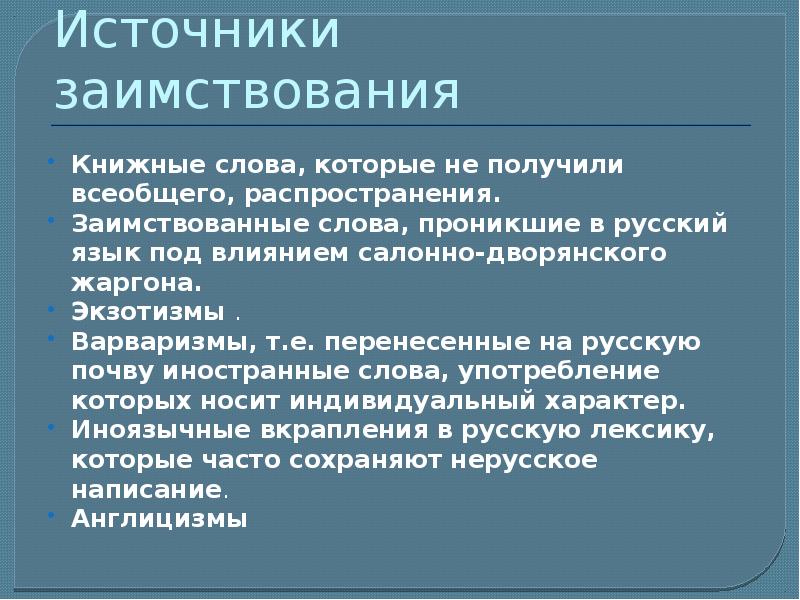 Источники заимствования

- Книжные слова, которые не получили всеобщего, распространения.
- Заимствованные слова, проникшие в русский язык под влиянием салонно-дворянского жаргона.
- Экзотизмы .
- Варваризмы, т.е. перенесенные на русскую почву иностранные слова, употребление которых носит индивидуальный характер.
- Иноязычные вкрапления в русскую лексику, которые часто сохраняют нерусское написание.
- Англицизмы